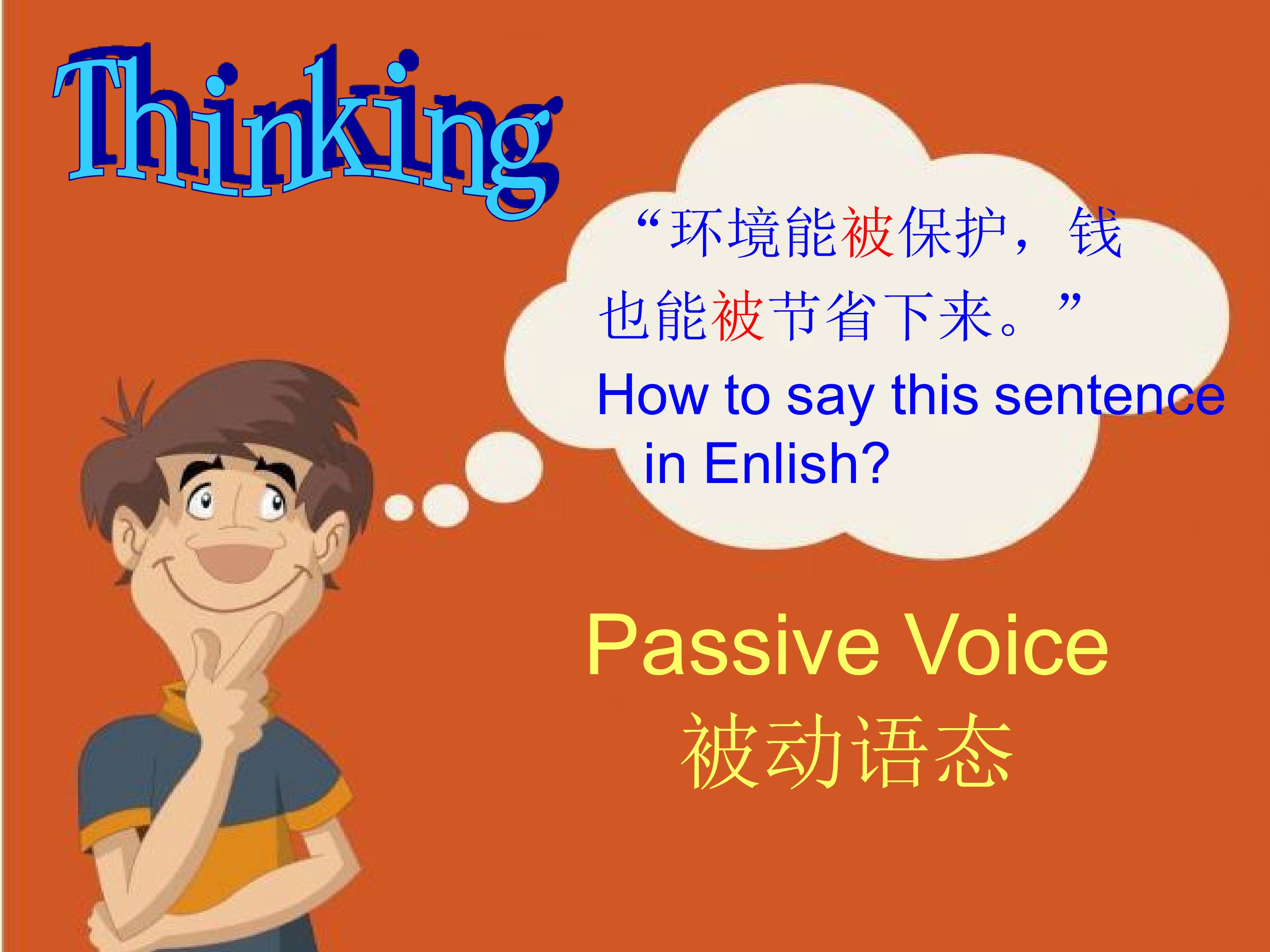 Thinking

“环境能被保护，钱也能被节省下来。”

How to say this sentence in Enlish?

Passive Voice
被动语态